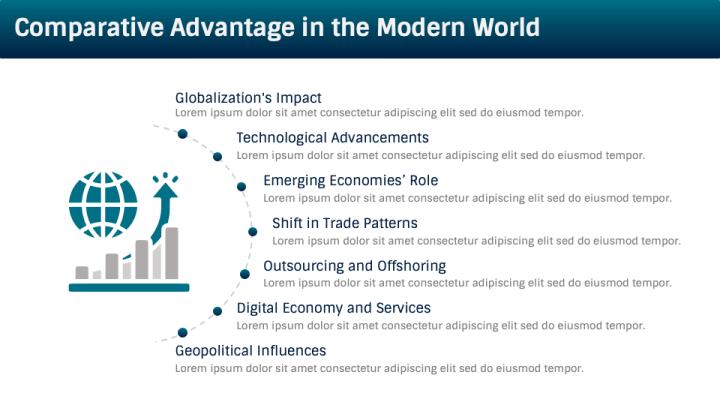 Comparative Advantage in the Modern World

Globalization's Impact
Lorem ipsum dolor sit amet consectetur adipiscing elit sed do eiusmod tempor.

Technological Advancements
Lorem ipsum dolor sit amet consectetur adipiscing elit sed do eiusmod tempor.

Emerging Economies' Role
Lorem ipsum dolor sit amet consectetur adipiscing elit sed do eiusmod tempor.

Shift in Trade Patterns
Lorem ipsum dolor sit amet consectetur adipiscing elit sed do eiusmod tempor.

Outsourcing and Offshoring
Lorem ipsum dolor sit amet consectetur adipiscing elit sed do eiusmod tempor.

Digital Economy and Services
Lorem ipsum dolor sit amet consectetur adipiscing elit sed do eiusmod tempor.

Geopolitical Influences
Lorem ipsum dolor sit amet consectetur adipiscing elit sed do eiusmod tempor.